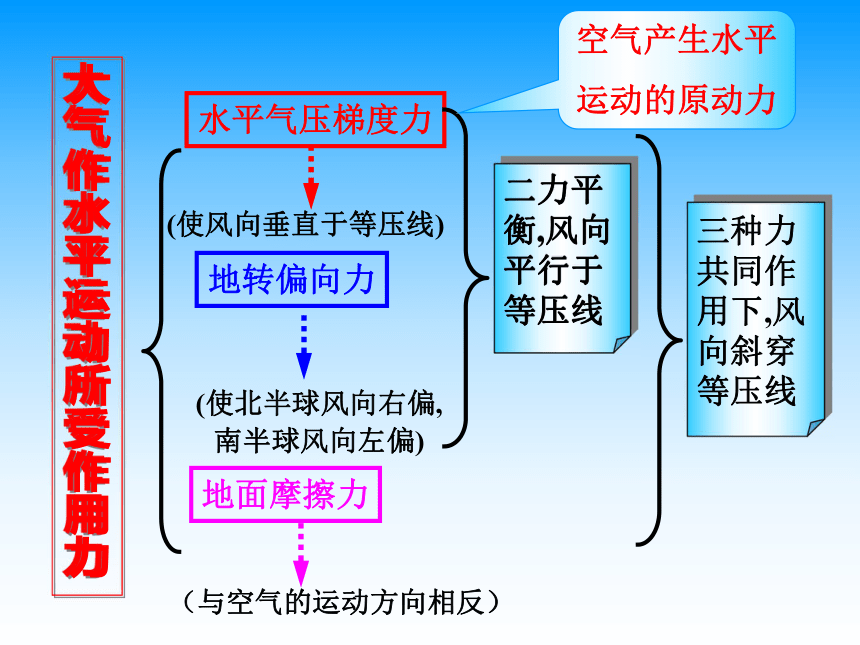 大气作水平运动所受作用力

空气产生水平运动的原动力

水平气压梯度力

(使风向垂直于等压线)

地转偏向力

(使北半球风向右偏,南半球风向左偏)

地面摩擦力

（与空气的运动方向相反）

二力平衡,风向平行于等压线

三种力共同作用下,风向斜穿等压线